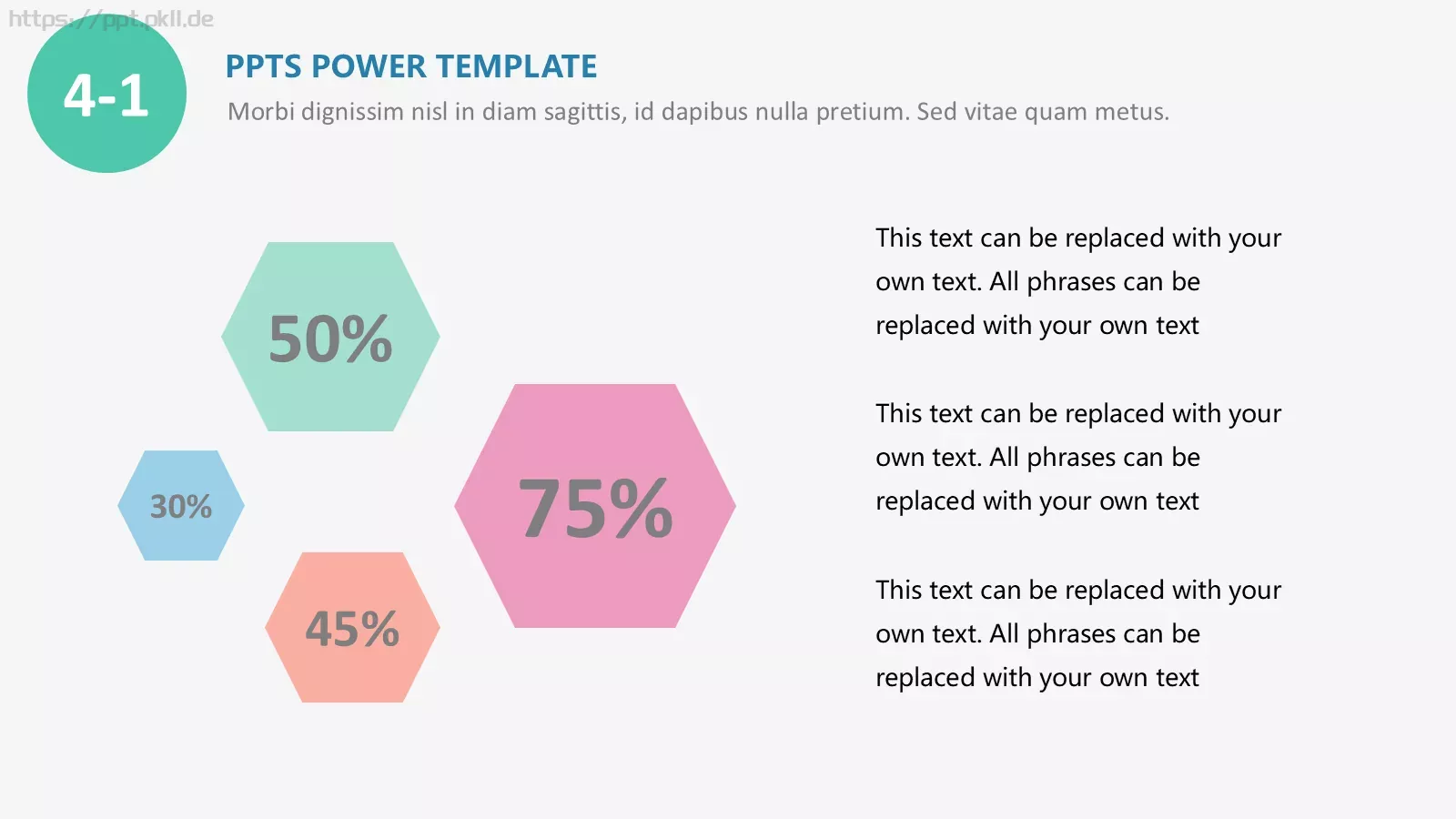 https://ppt.pkll.de

4-1

PPTS POWER TEMPLATE

Morbi dignissim nisl in diam sagittis, id dapibus nulla pretium. Sed vitae quam metus.

50%

30%

75%

45%

This text can be replaced with your own text. All phrases can be replaced with your own text

This text can be replaced with your own text. All phrases can be replaced with your own text

This text can be replaced with your own text. All phrases can be replaced with your own text